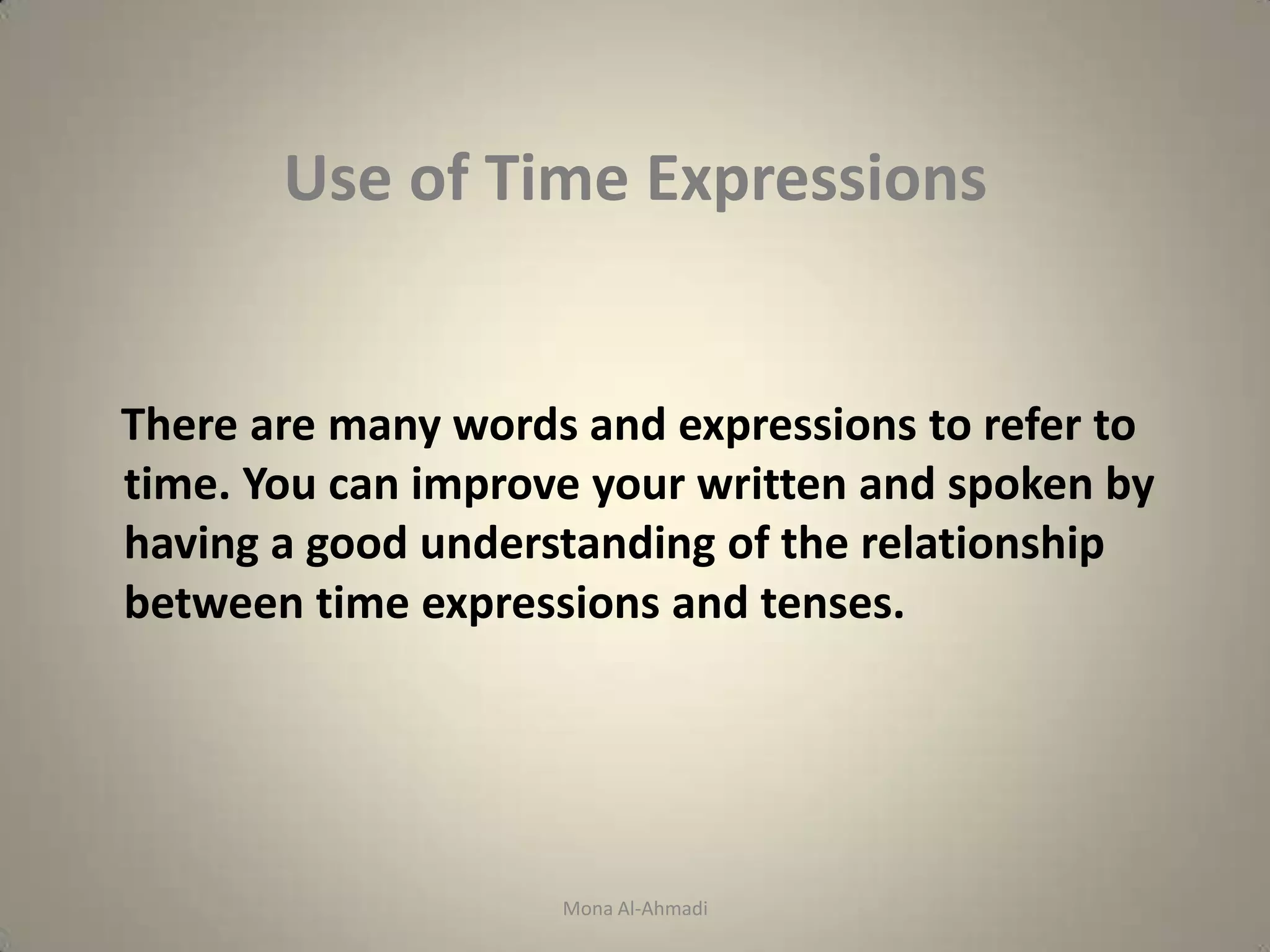 Use of Time Expressions

There are many words and expressions to refer to time. You can improve your written and spoken by having a good understanding of the relationship between time expressions and tenses.

Mona Al-Ahmadi